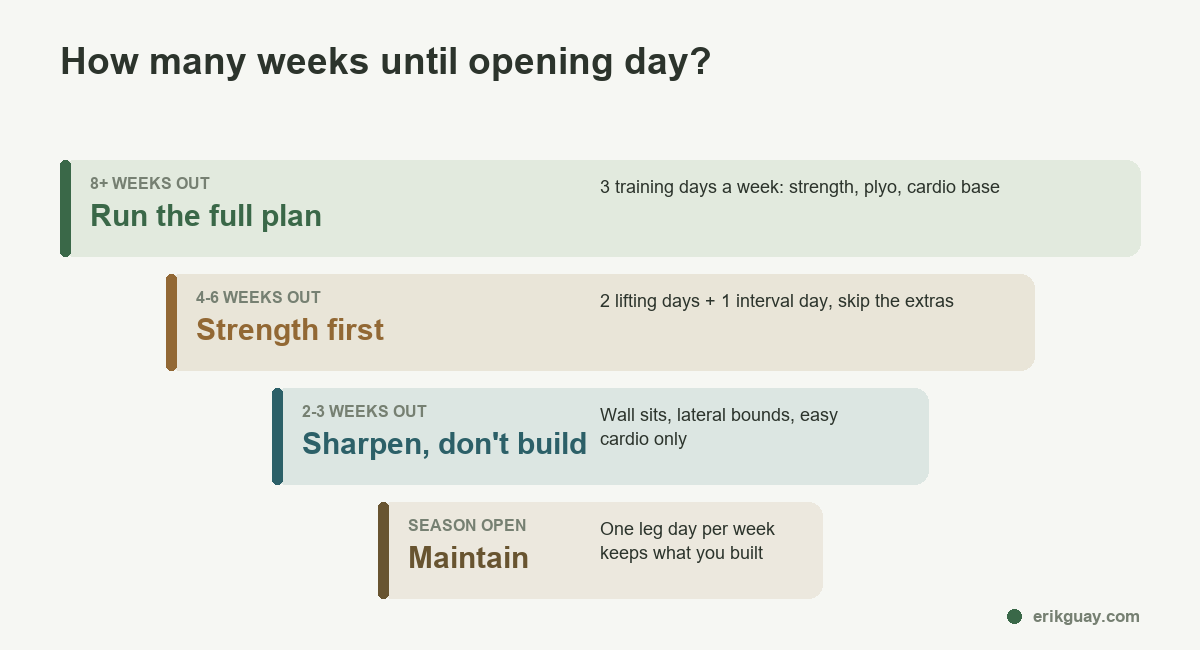 How many weeks until opening day?

8+ WEEKS OUT
Run the full plan
3 training days a week: strength, plyo, cardio base

4-6 WEEKS OUT
Strength first
2 lifting days + 1 interval day, skip the extras

2-3 WEEKS OUT
Sharpen, don't build
Wall sits, lateral bounds, easy cardio only

SEASON OPEN
Maintain
One leg day per week keeps what you built

erikguay.com